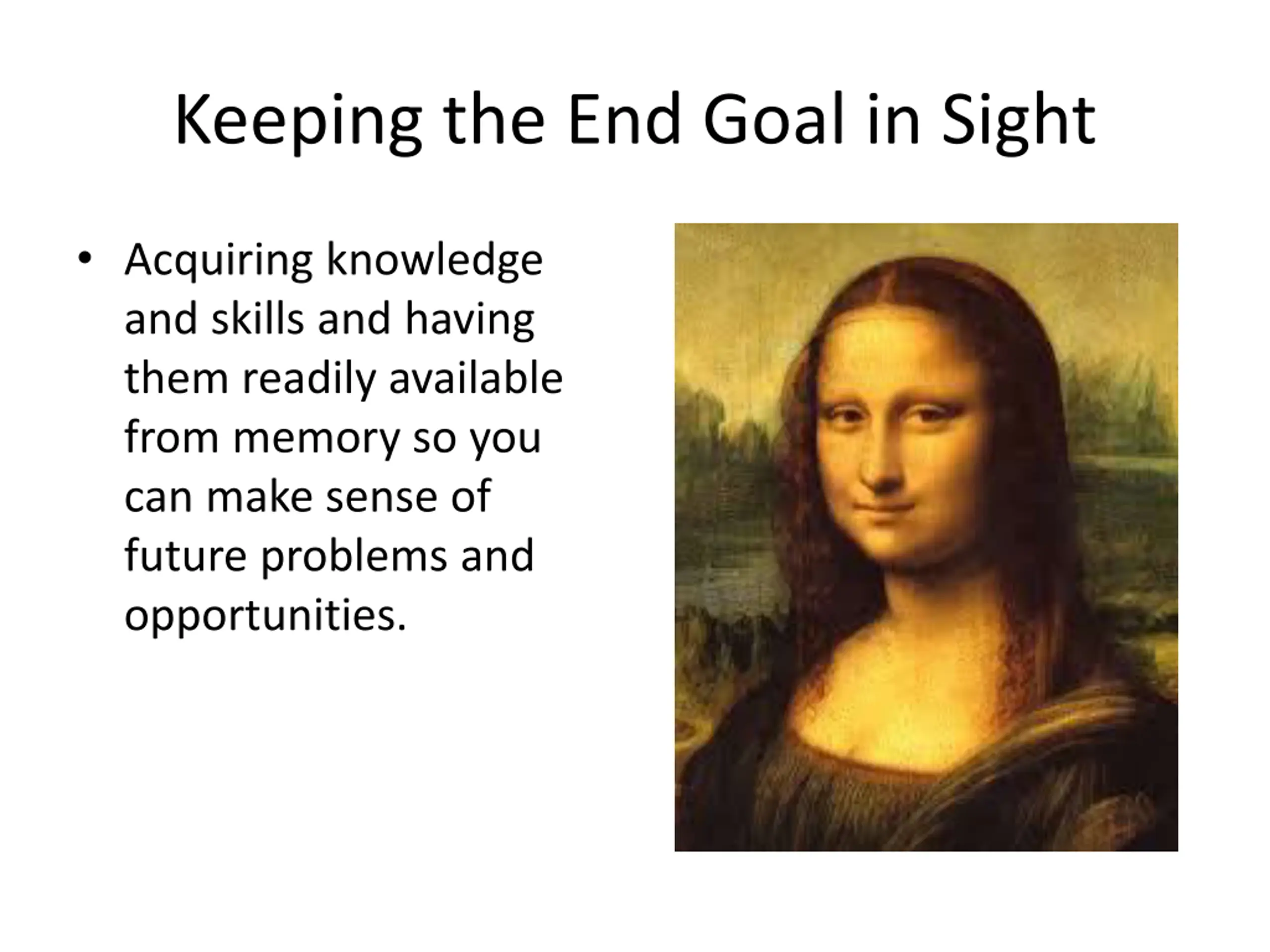 Keeping the End Goal in Sight

• Acquiring knowledge and skills and having them readily available from memory so you can make sense of future problems and opportunities.